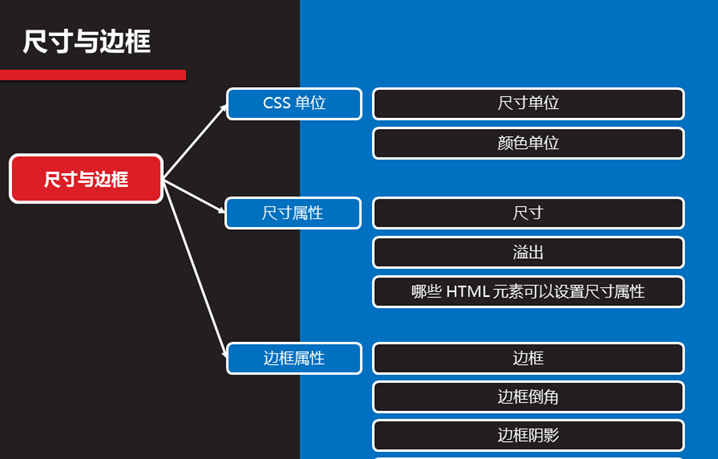 尺寸与边框

尺寸与边框

CSS 单位

尺寸单位

颜色单位

尺寸属性

尺寸

溢出

哪些 HTML 元素可以设置尺寸属性

边框属性

边框

边框倒角

边框阴影